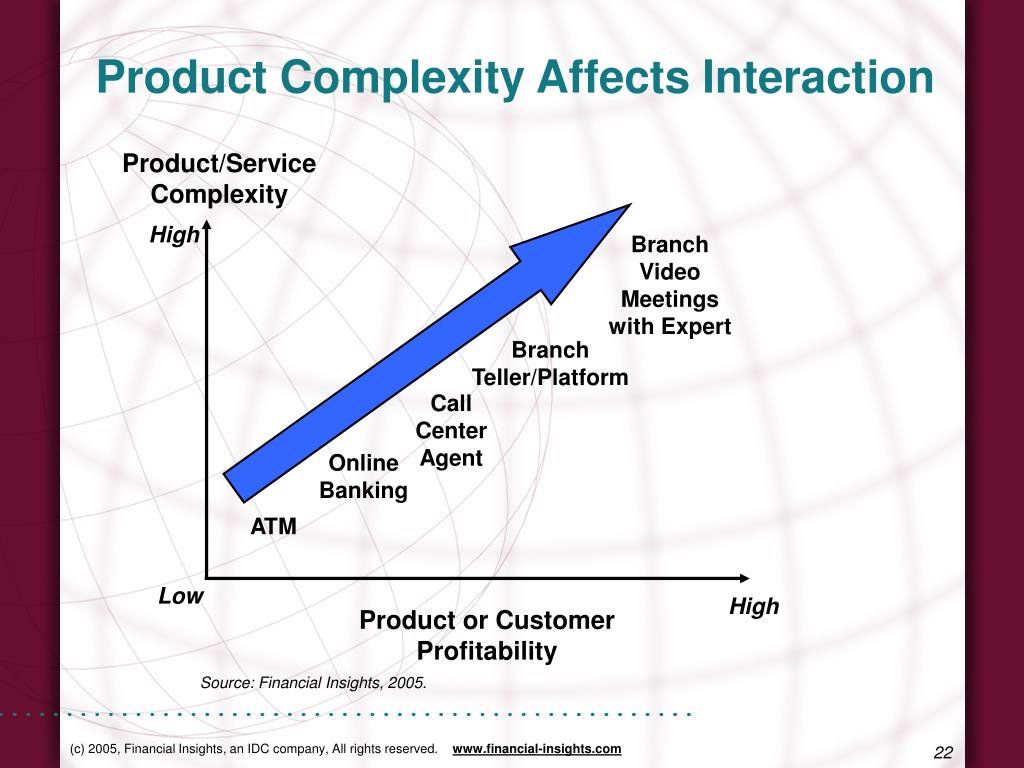 Product Complexity Affects Interaction

Product/Service Complexity

High

Branch Video Meetings with Expert

Branch Teller/Platform

Call Center Agent

Online Banking

ATM

Low

High

Product or Customer Profitability

Source: Financial Insights, 2005.

(c) 2005, Financial Insights, an IDC company, All rights reserved. www.financial-insights.com

22